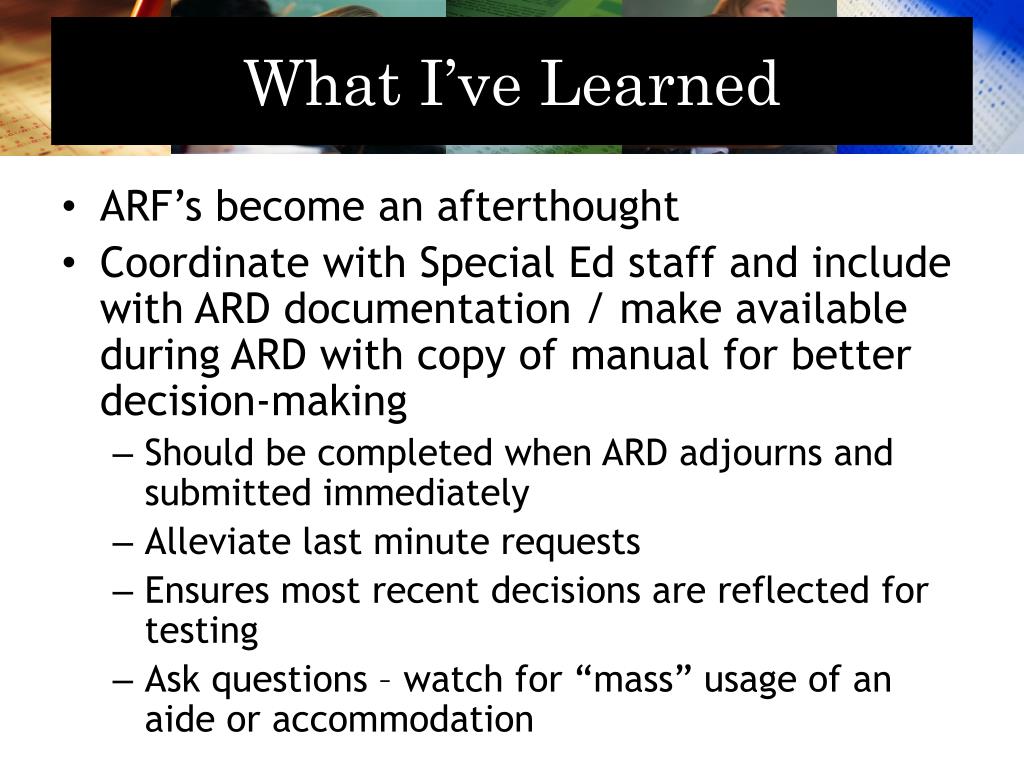 What I’ve Learned

• ARF’s become an afterthought
• Coordinate with Special Ed staff and include with ARD documentation / make available during ARD with copy of manual for better decision-making
– Should be completed when ARD adjourns and submitted immediately
– Alleviate last minute requests
– Ensures most recent decisions are reflected for testing
– Ask questions – watch for “mass” usage of an aide or accommodation